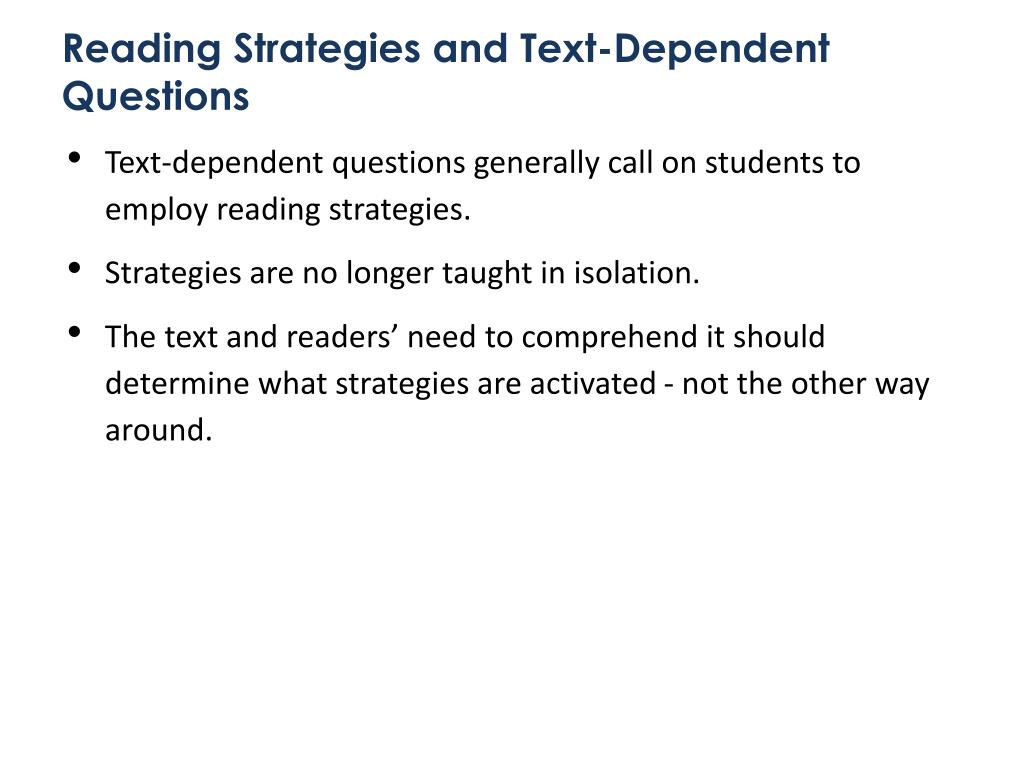 Reading Strategies and Text-Dependent Questions

• Text-dependent questions generally call on students to employ reading strategies.

• Strategies are no longer taught in isolation.

• The text and readers’ need to comprehend it should determine what strategies are activated - not the other way around.